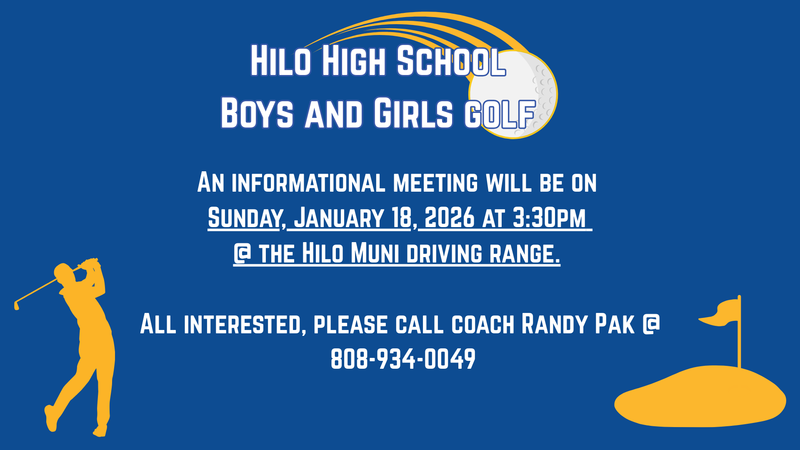 Hilo High School
Boys and Girls golf

An informational meeting will be on
Sunday, January 18, 2026 at 3:30pm
@ the Hilo Muni driving range.

All interested, please call coach Randy Pak @
808-934-0049